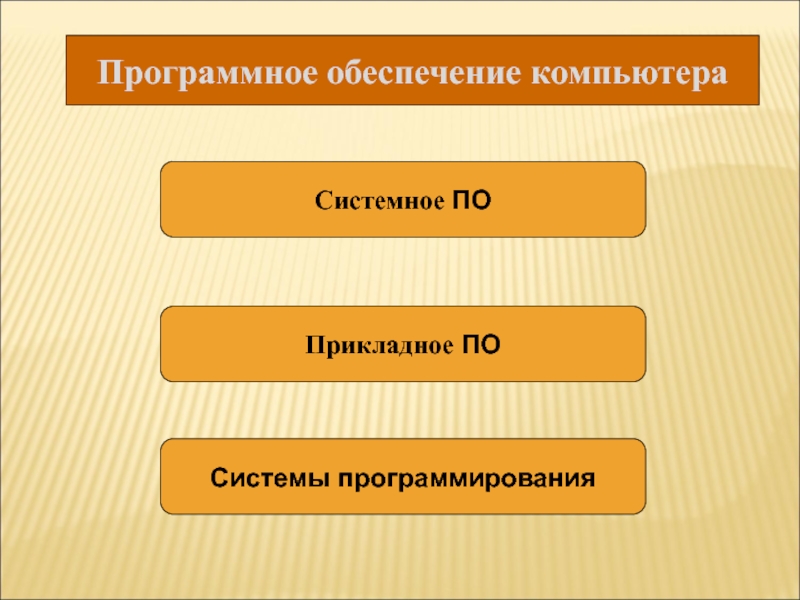 Программное обеспечение компьютера

Системное ПО

Прикладное ПО

Системы программирования